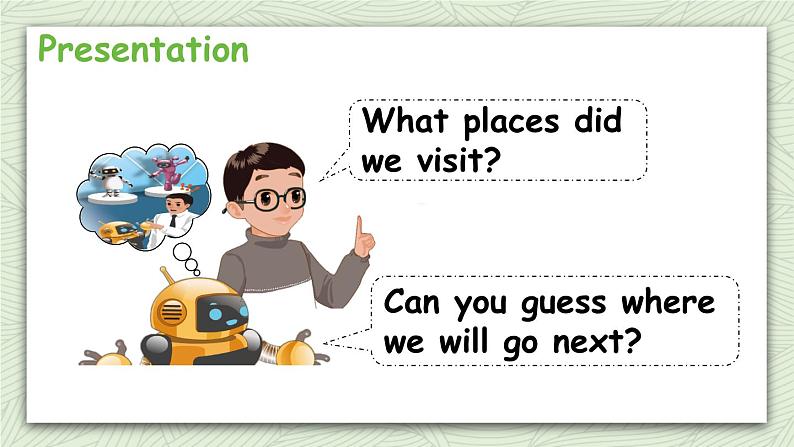 Presentation

What places did we visit?

Can you guess where we will go next?